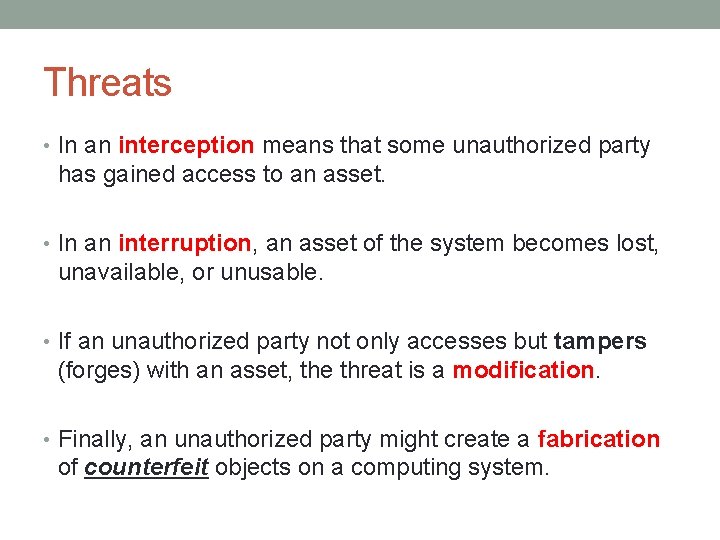 Threats

• In an interception means that some unauthorized party has gained access to an asset.

• In an interruption, an asset of the system becomes lost, unavailable, or unusable.

• If an unauthorized party not only accesses but tampers (forges) with an asset, the threat is a modification.

• Finally, an unauthorized party might create a fabrication of counterfeit objects on a computing system.